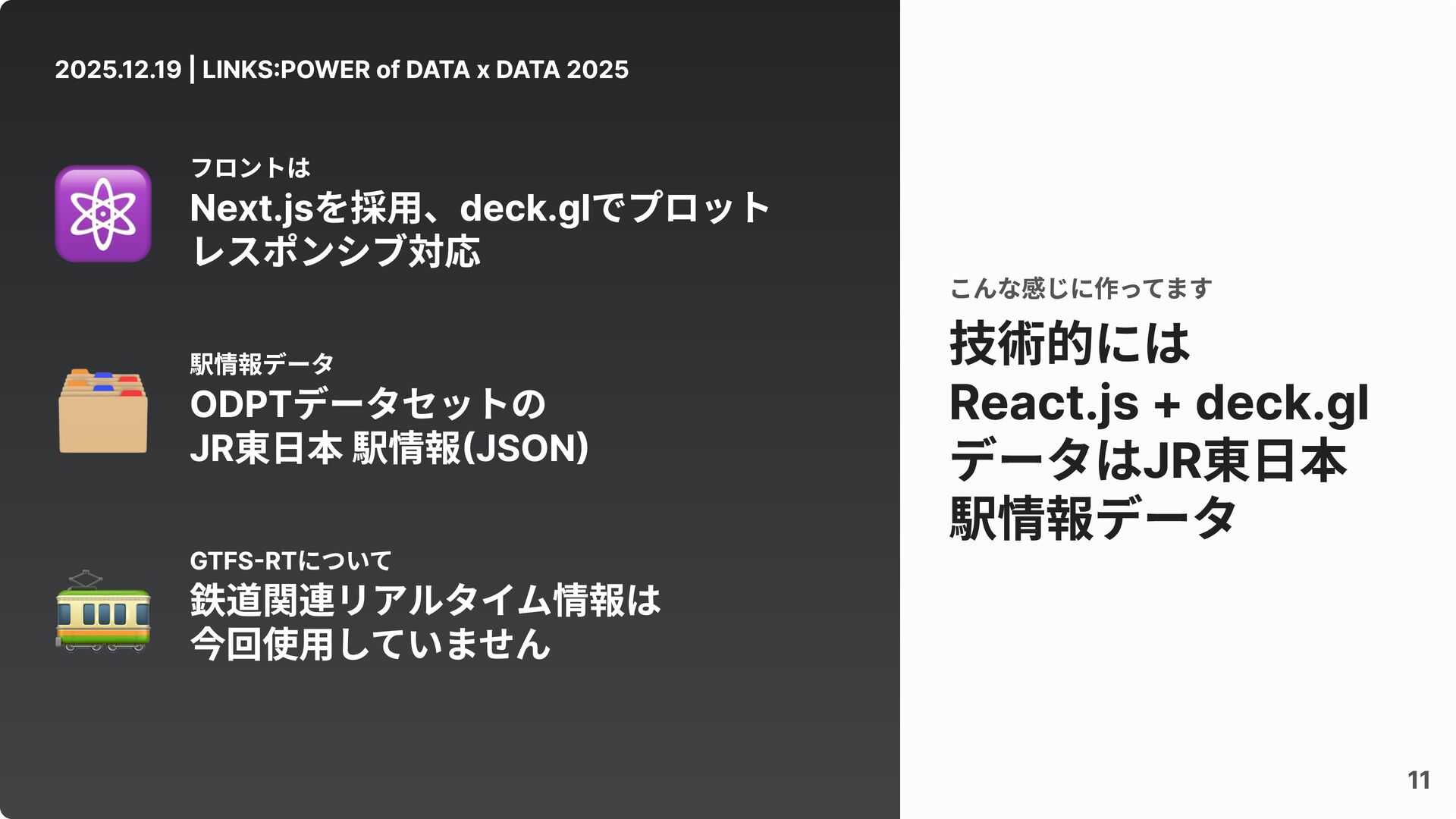 2025.12.19 | LINKS:POWER of DATA x DATA 2025

フロントは
Next.jsを採用、deck.glでプロット
レスポンシブ対応

駅情報データ
ODPTデータセットの
JR東日本 駅情報(JSON)

GTFS-RTについて
鉄道関連リアルタイム情報は
今回使用していません

こんな感じに作ってます
技術的には
React.js + deck.gl
データはJR東日本
駅情報データ

11